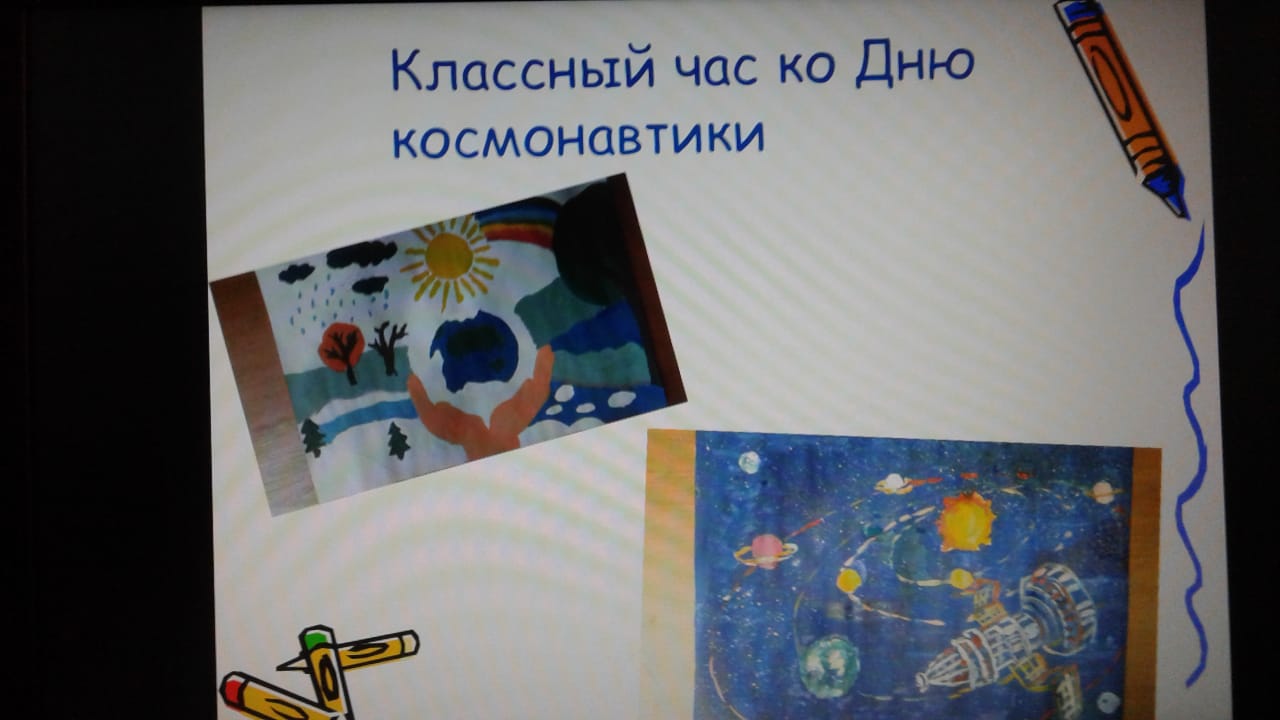 Классный час ко Дню космонавтики